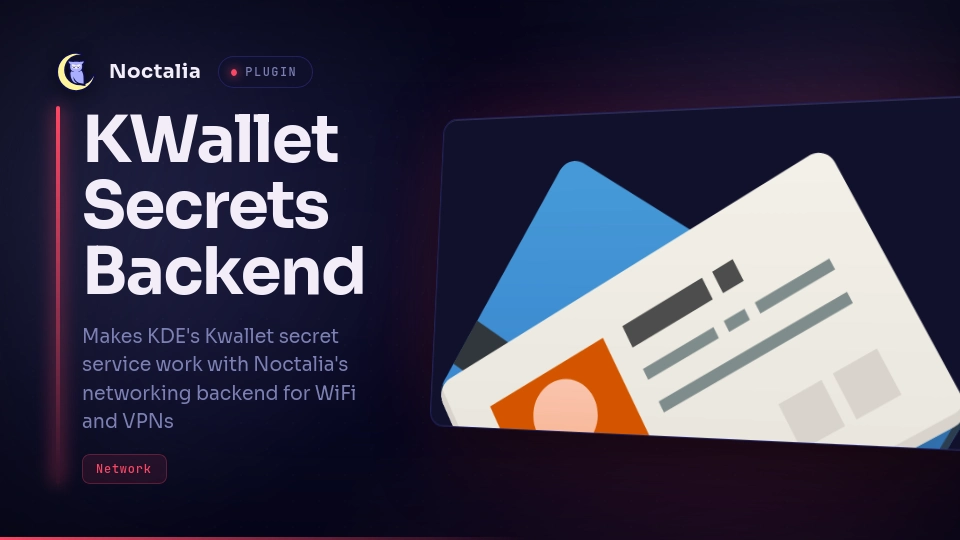 Noctalia PLUGIN

KWallet Secrets Backend

Makes KDE's Kwallet secret service work with Noctalia's networking backend for WiFi and VPNs

Network